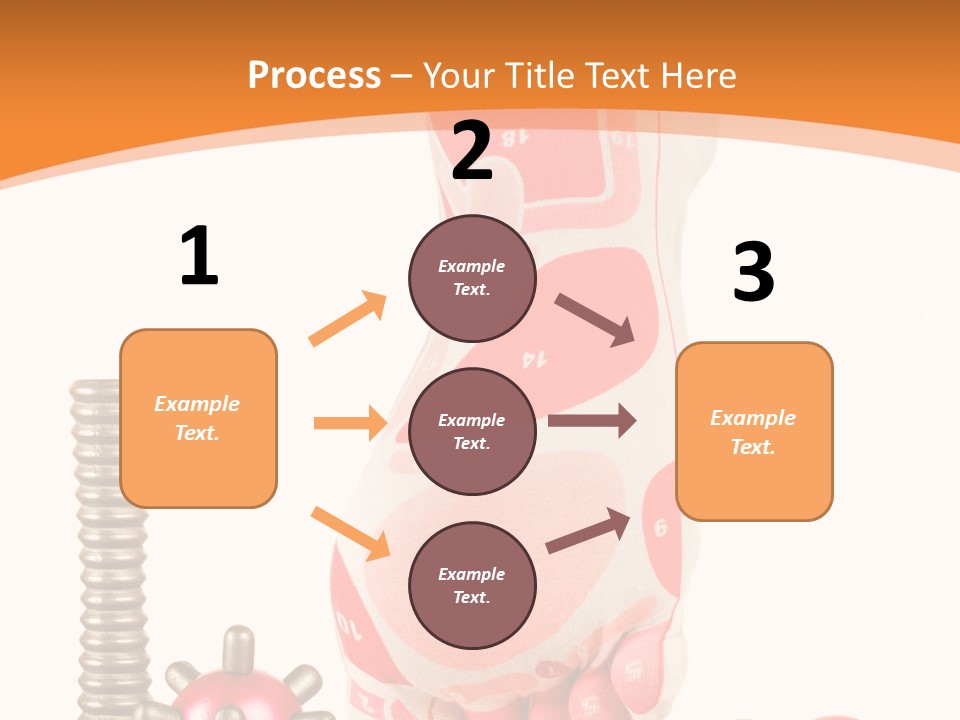 Process – Your Title Text Here

1

Example Text.

2

Example Text.

Example Text.

Example Text.

3

Example Text.